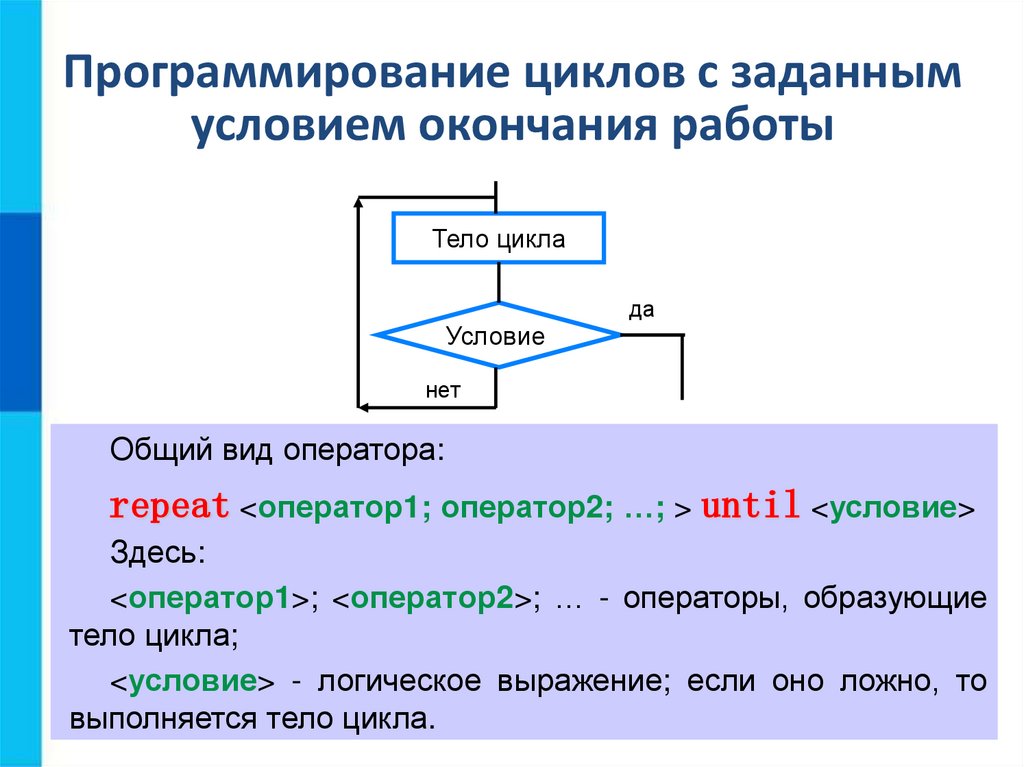 Программирование циклов с заданным условием окончания работы

Тело цикла

Условие

да

нет

Общий вид оператора:

repeat <оператор1; оператор2; …; > until <условие>

Здесь:

<оператор1>; <оператор2>; … - операторы, образующие тело цикла;

<условие> - логическое выражение; если оно ложно, то выполняется тело цикла.